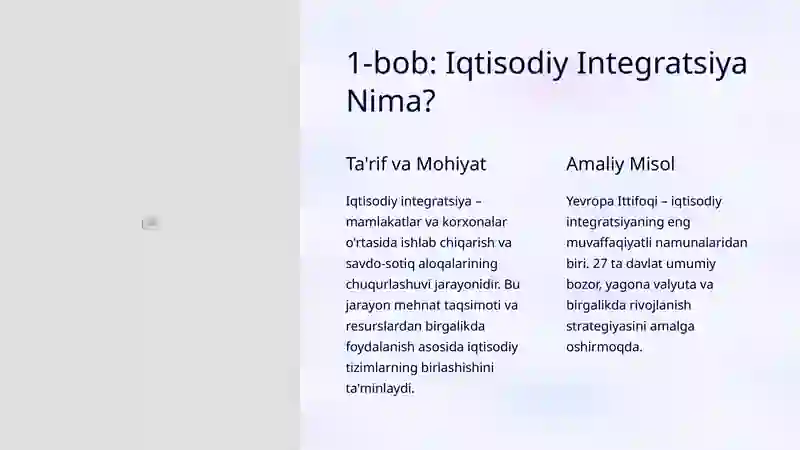 1-bob: Iqtisodiy Integratsiya Nima?

Ta'rif va Mohiyat

Iqtisodiy integratsiya – mamlakatlar va korxonalar o'rtasida ishlab chiqarish va savdo-sotiq aloqalarining chuqurlashuvi jarayonidir. Bu jarayon mehnat taqsimoti va resurslardan birgalikda foydalanish asosida iqtisodiy tizimlarning birlashishini ta'minlaydi.

Amaliy Misol

Yevropa Ittifoqi – iqtisodiy integratsiyaning eng muvaffaqiyatli namunalaridan biri. 27 ta davlat umumiy bozor, yagona valyuta va birgalikda rivojlanish strategiyasini amalga oshirmoqda.